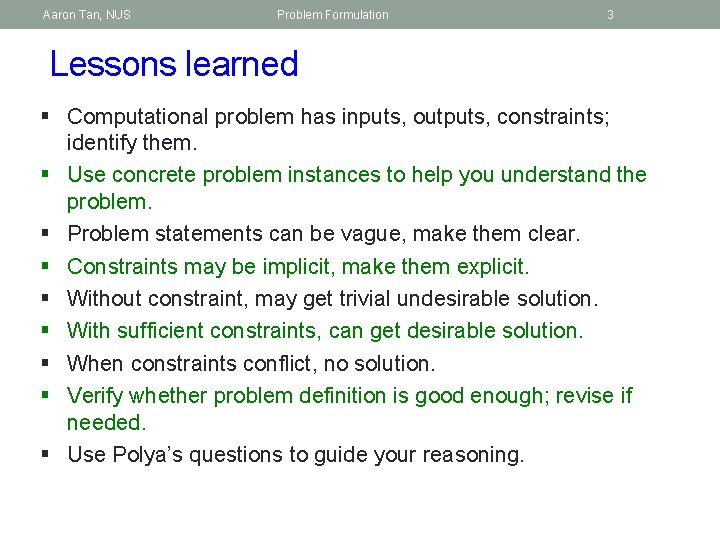 Aaron Tan, NUS Problem Formulation 3

Lessons learned

▪ Computational problem has inputs, outputs, constraints; identify them.
▪ Use concrete problem instances to help you understand the problem.
▪ Problem statements can be vague, make them clear.
▪ Constraints may be implicit, make them explicit.
▪ Without constraint, may get trivial undesirable solution.
▪ With sufficient constraints, can get desirable solution.
▪ When constraints conflict, no solution.
▪ Verify whether problem definition is good enough; revise if needed.
▪ Use Polya's questions to guide your reasoning.